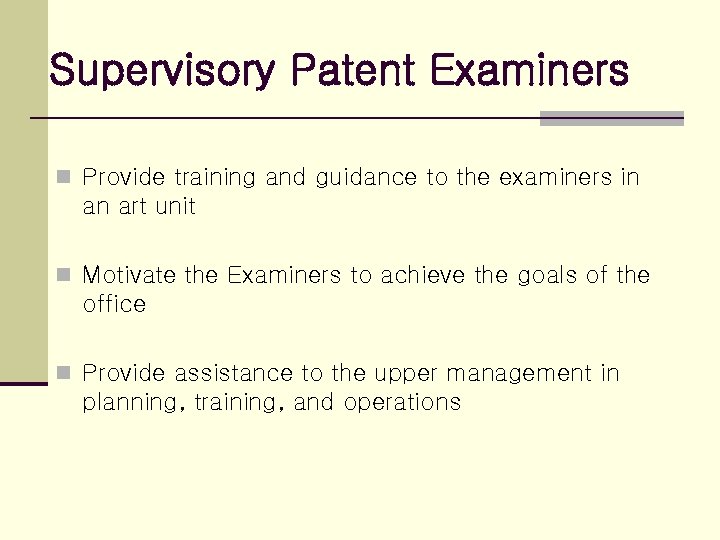 Supervisory Patent Examiners

Provide training and guidance to the examiners in an art unit

Motivate the Examiners to achieve the goals of the office

Provide assistance to the upper management in planning, training, and operations